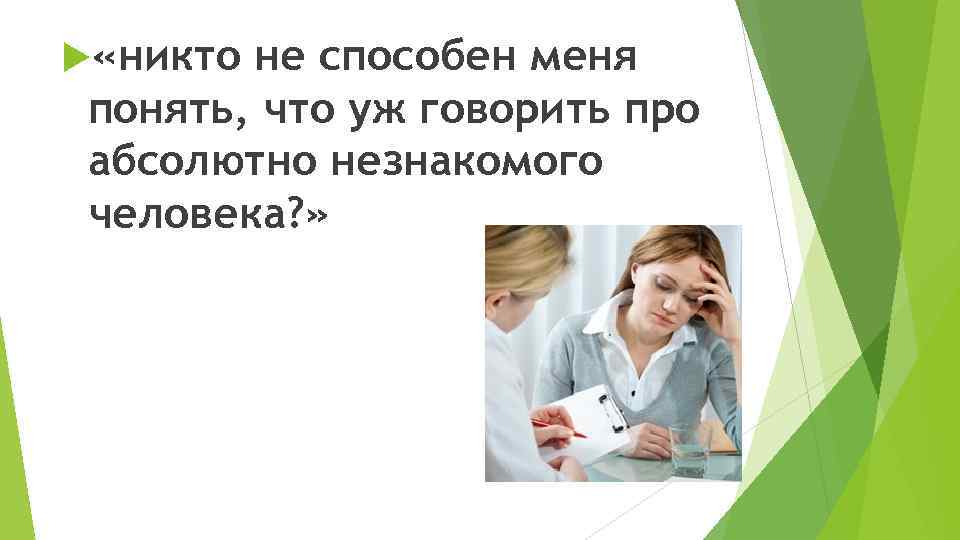 «никто не способен меня понять, что уж говорить про абсолютно незнакомого человека?»